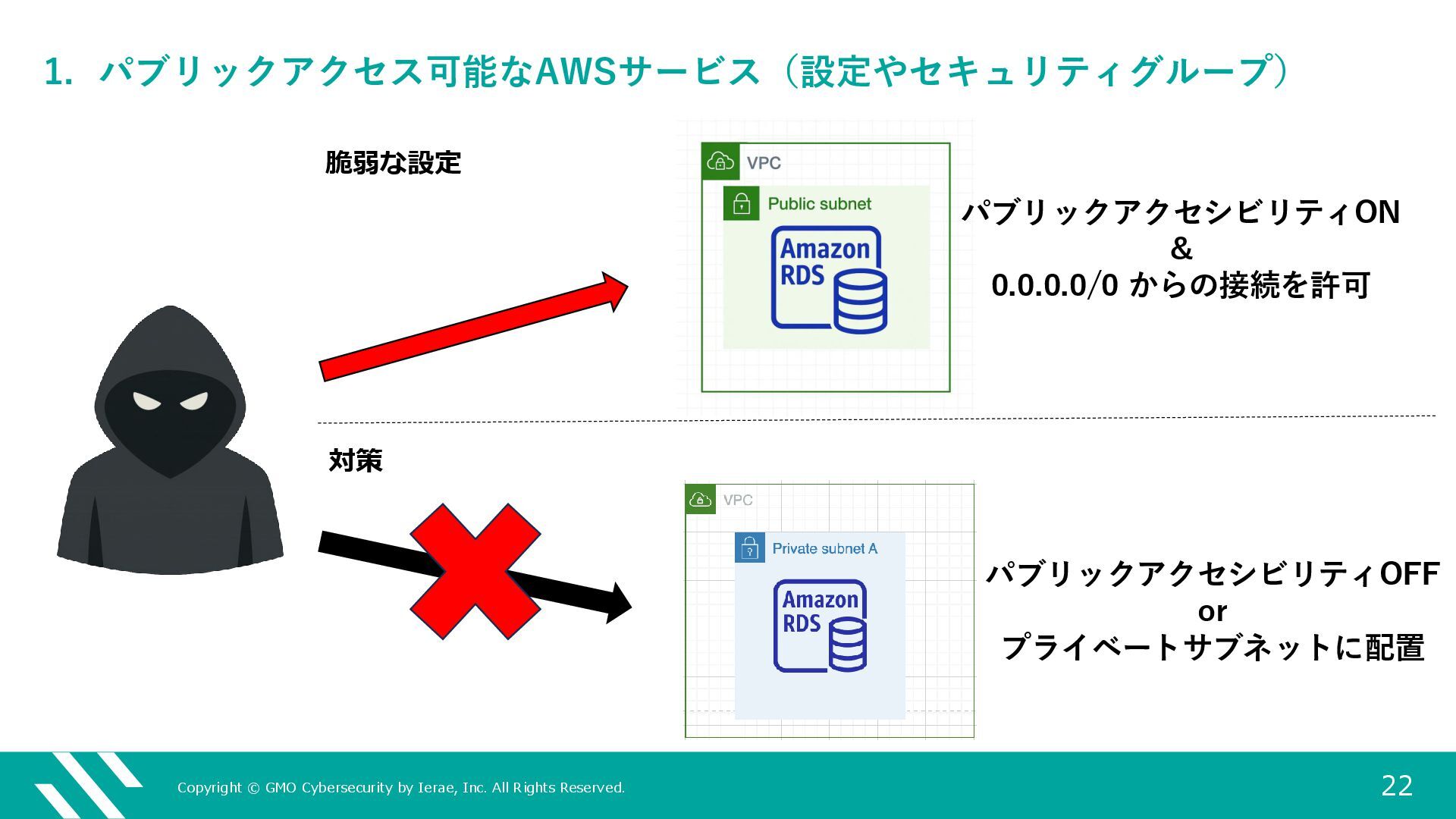 1. パブリックアクセス可能なAWSサービス（設定やセキュリティグループ）

脆弱な設定

VPC

Public subnet

Amazon RDS

パブリックアクセシビリティON
&
0.0.0.0/0 からの接続を許可

対策

VPC

Private subnet A

Amazon RDS

パブリックアクセシビリティOFF
or
プライベートサブネットに配置

Copyright © GMO Cybersecurity by Ierae, Inc. All Rights Reserved.

22